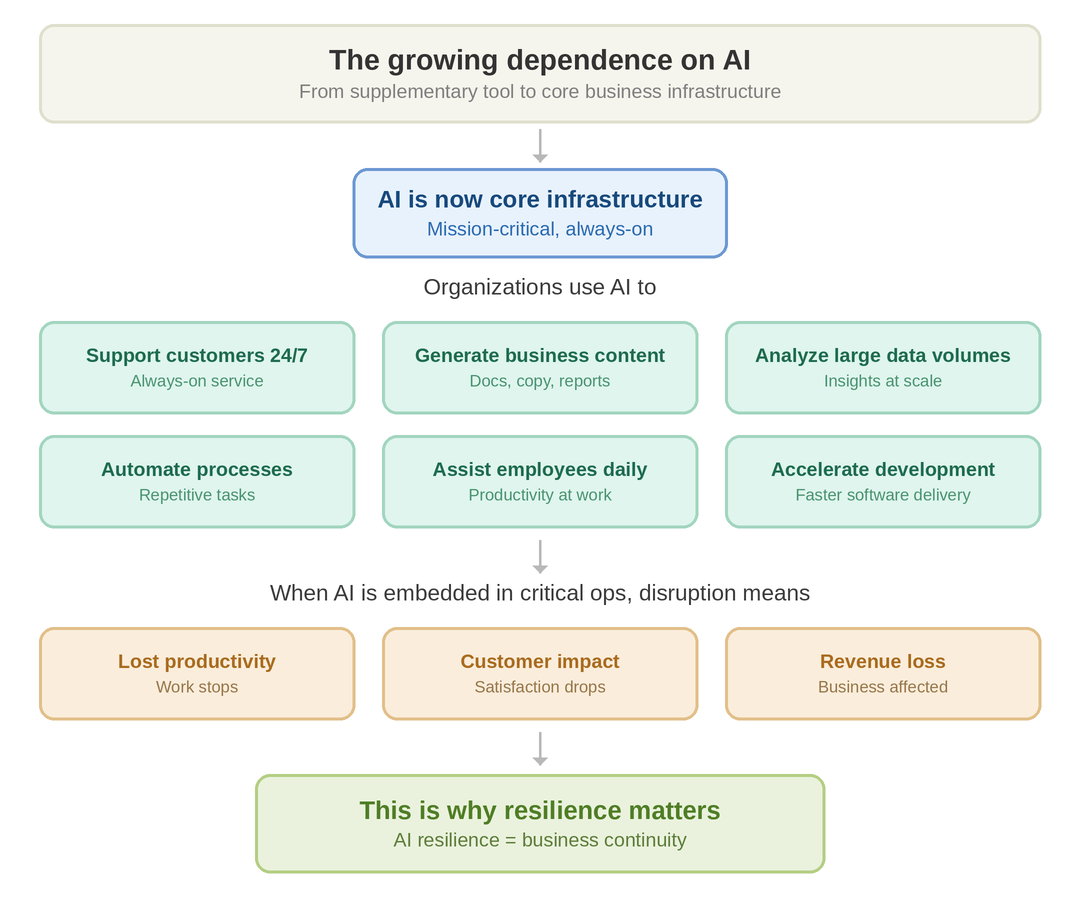 The growing dependence on AI
From supplementary tool to core business infrastructure

AI is now core infrastructure
Mission-critical, always-on

Organizations use AI to

Support customers 24/7
Always-on service

Generate business content
Docs, copy, reports

Analyze large data volumes
Insights at scale

Automate processes
Repetitive tasks

Assist employees daily
Productivity at work

Accelerate development
Faster software delivery

When AI is embedded in critical ops, disruption means

Lost productivity
Work stops

Customer impact
Satisfaction drops

Revenue loss
Business affected

This is why resilience matters
AI resilience = business continuity